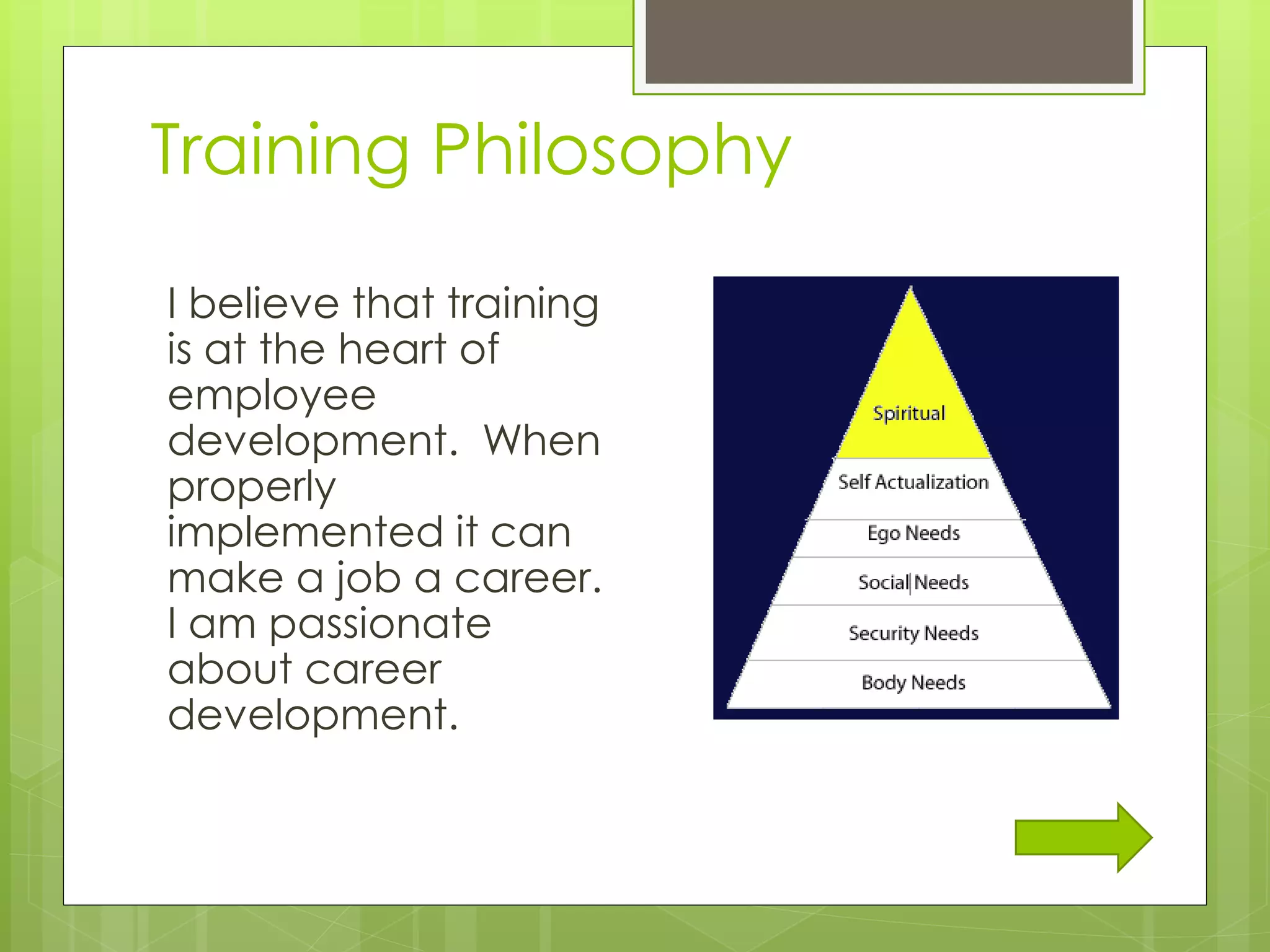 Training Philosophy

I believe that training is at the heart of employee development. When properly implemented it can make a job a career. I am passionate about career development.

Spiritual
Self Actualization
Ego Needs
Social Needs
Security Needs
Body Needs